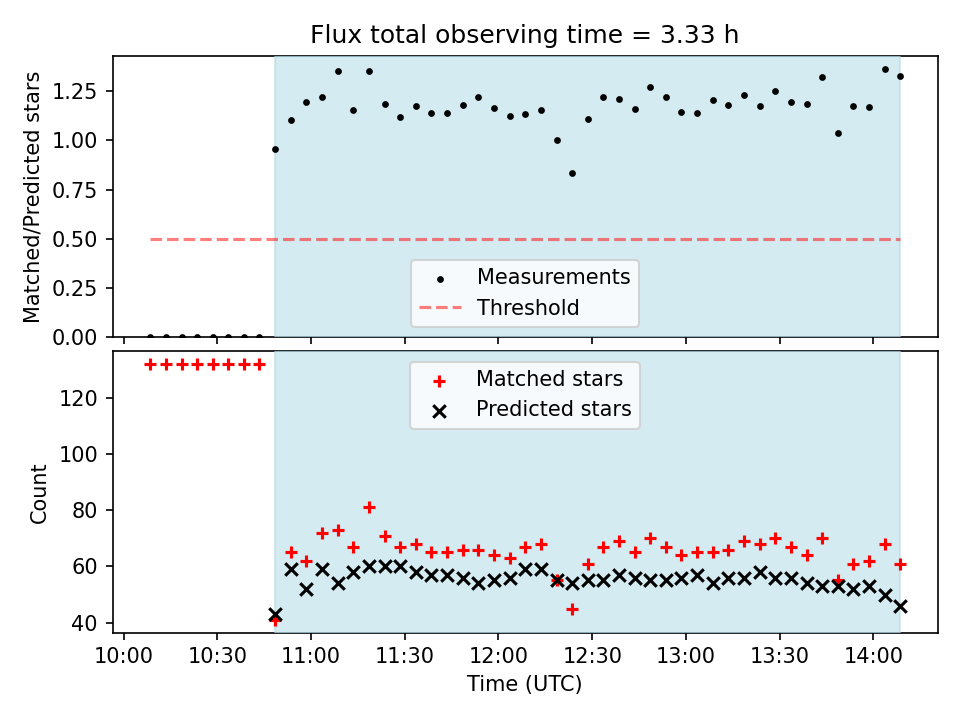 Flux total observing time = 3.33 h

Matched/Predicted stars

1.25
1.00
0.75
0.50
0.25
0.00

Measurements
Threshold

Matched stars
Predicted stars

Count

120
100
80
60
40

10:00
10:30
11:00
11:30
12:00
12:30
13:00
13:30
14:00

Time (UTC)